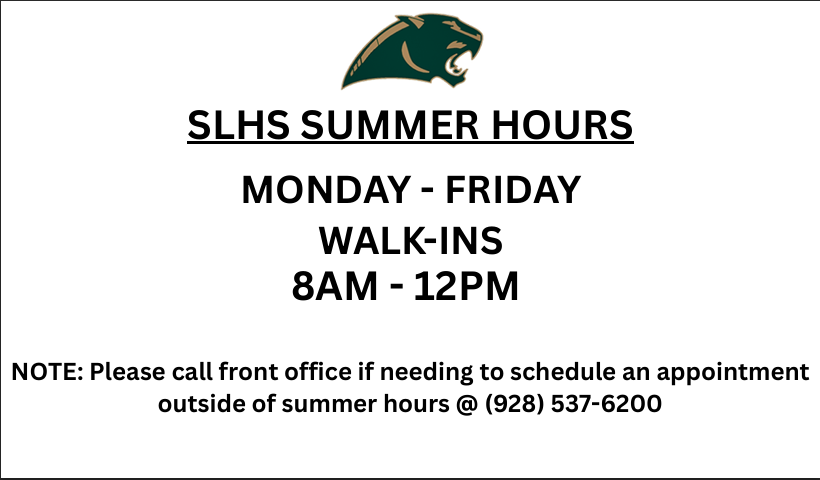 SLHS SUMMER HOURS

MONDAY - FRIDAY

WALK-INS

8AM - 12PM

NOTE: Please call front office if needing to schedule an appointment outside of summer hours @ (928) 537-6200